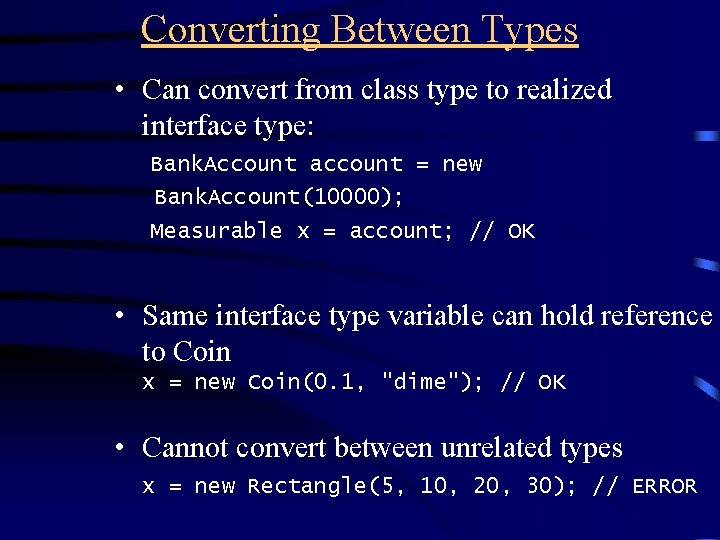 Converting Between Types

• Can convert from class type to realized interface type:

BankAccount account = new BankAccount(10000);
Measurable x = account; // OK

• Same interface type variable can hold reference to Coin

x = new Coin(0.1, "dime"); // OK

• Cannot convert between unrelated types

x = new Rectangle(5, 10, 20, 30); // ERROR